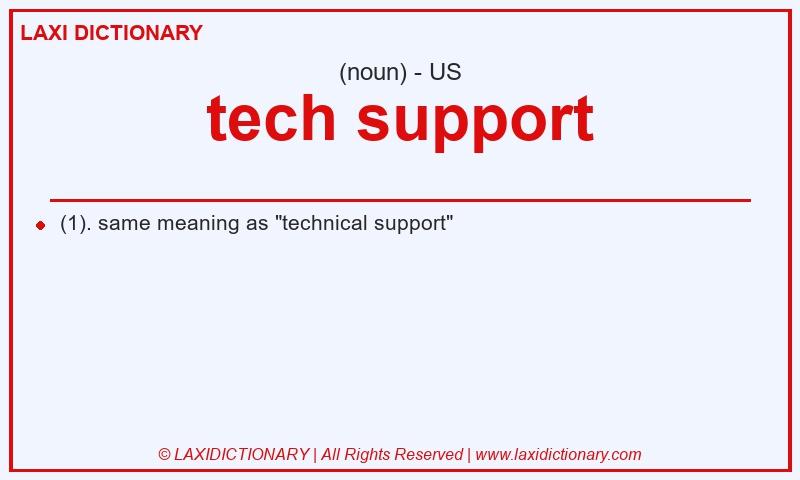 LAXI DICTIONARY

(noun) - US

tech support

(1). same meaning as "technical support"

© LAXIDICTIONARY | All Rights Reserved | www.laxidictionary.com